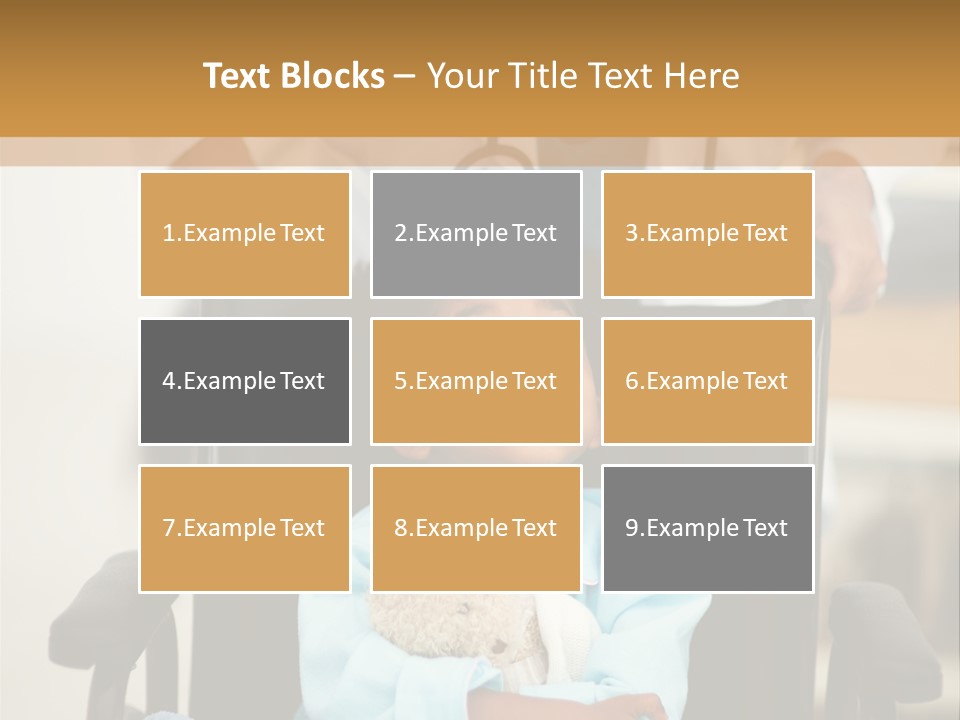 Text Blocks – Your Title Text Here

1.Example Text

2.Example Text

3.Example Text

4.Example Text

5.Example Text

6.Example Text

7.Example Text

8.Example Text

9.Example Text